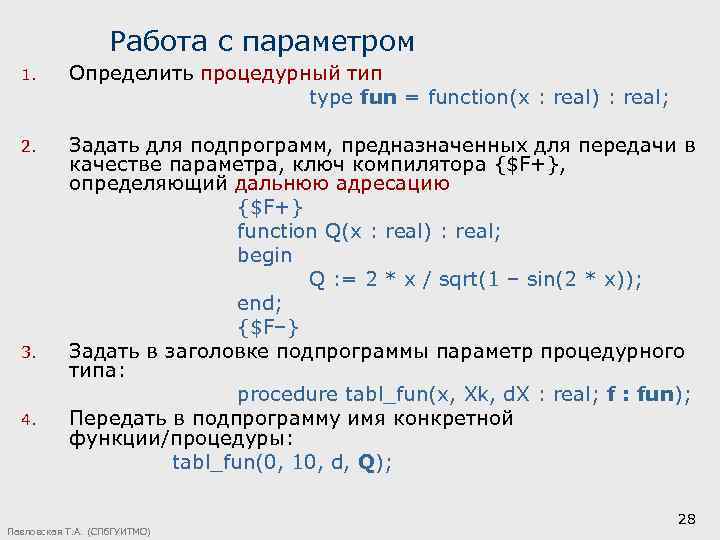 Работа с параметром

1. Определить процедурный тип

type fun = function(x : real) : real;

2. Задать для подпрограмм, предназначенных для передачи в качестве параметра, ключ компилятора {$F+}, определяющий дальнюю адресацию

{$F+}
function Q(x : real) : real;
begin
Q := 2 * x / sqrt(1 – sin(2 * x));
end;
{$F–}

3. Задать в заголовке подпрограммы параметр процедурного типа:

procedure tabl_fun(x, Xk, dX : real; f : fun);

4. Передать в подпрограмму имя конкретной функции/процедуры:

tabl_fun(0, 10, d, Q);

Павловская Т.А. (СПбГУИТМО)

28